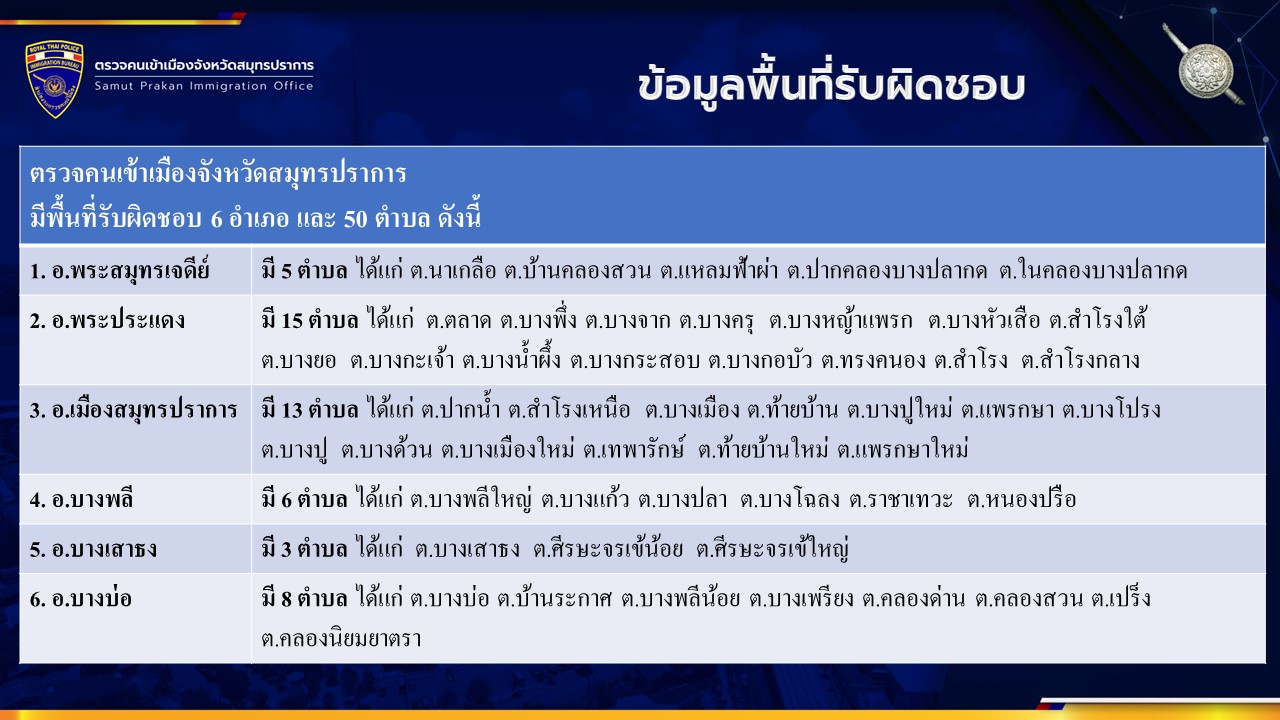 ROYAL THAI POLICE
IMMIGRATION BUREAU
ตรวจคนเข้าเมืองจังหวัดสมุทรปราการ
Samut Prakan Immigration Office

ข้อมูลพื้นที่รับผิดชอบ

ตรวจคนเข้าเมืองจังหวัดสมุทรปราการ
มีพื้นที่รับผิดชอบ 6 อำเภอ และ 50 ตำบล ดังนี้

| | |
|---|---|
| 1. อ.พระสมุทรเจดีย์ | มี 5 ตำบล ได้แก่ ต.นาเกลือ ต.บ้านคลองสวน ต.แหลมฟ้าผ่า ต.ปากคลองบางปลากด ต.ในคลองบางปลากด |
| 2. อ.พระประแดง | มี 15 ตำบล ได้แก่ ต.ตลาด ต.บางพึ่ง ต.บางจาก ต.บางครุ ต.บางหญ้าแพรก ต.บางหัวเสือ ต.สำโรงใต้ ต.บางยอ ต.บางกะเจ้า ต.บางน้ำผึ้ง ต.บางกระสอบ ต.บางกอบัว ต.ทรงคนอง ต.สำโรง ต.สำโรงกลาง |
| 3. อ.เมืองสมุทรปราการ | มี 13 ตำบล ได้แก่ ต.ปากน้ำ ต.สำโรงเหนือ ต.บางเมือง ต.ท้ายบ้าน ต.บางปูใหม่ ต.แพรกษา ต.บางโปรง ต.บางปู ต.บางด้วน ต.บางเมืองใหม่ ต.เทพารักษ์ ต.ท้ายบ้านใหม่ ต.แพรกษาใหม่ |
| 4. อ.บางพลี | มี 6 ตำบล ได้แก่ ต.บางพลีใหญ่ ต.บางแก้ว ต.บางปลา ต.บางโฉลง ต.ราชาเทวะ ต.หนองปรือ |
| 5. อ.บางเสาธง | มี 3 ตำบล ได้แก่ ต.บางเสาธง ต.ศีรษะจรเข้น้อย ต.ศีรษะจรเข้ใหญ่ |
| 6. อ.บางบ่อ | มี 8 ตำบล ได้แก่ ต.บางบ่อ ต.บ้านระกาศ ต.บางพลีน้อย ต.บางเพรียง ต.คลองด่าน ต.คลองสวน ต.เปร็ง ต.คลองนิยมยาตรา |